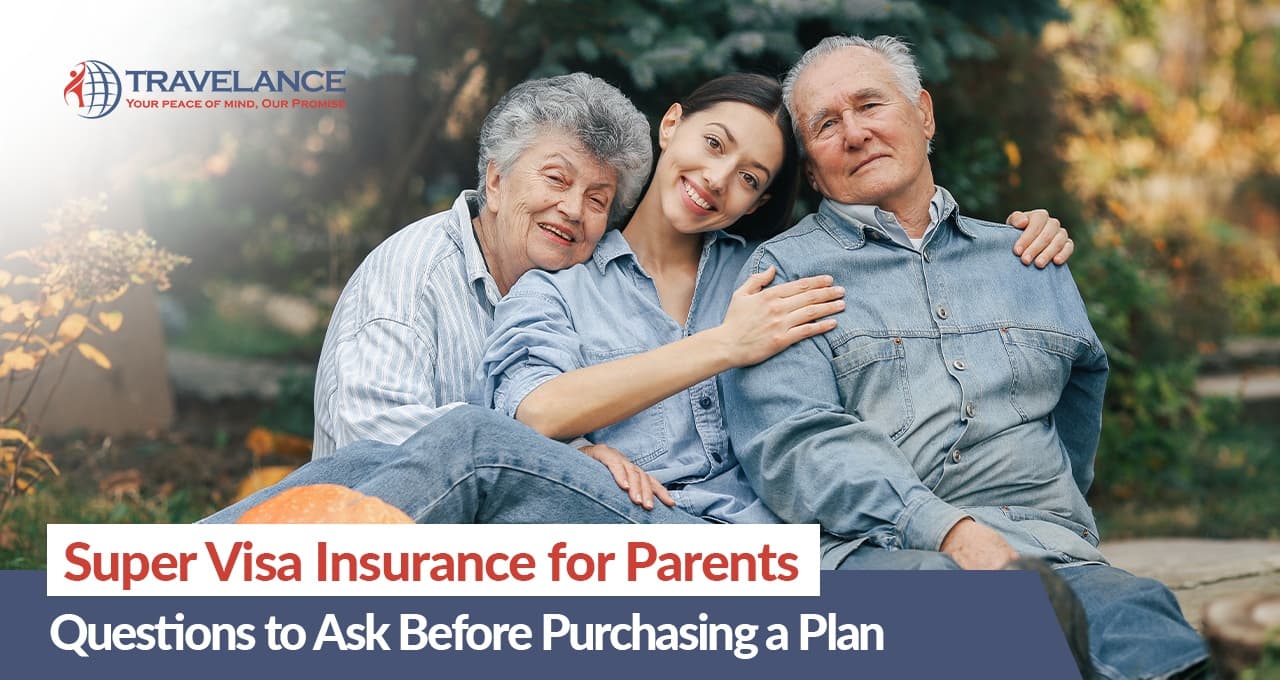 TRAVELANCE
YOUR PEACE OF MIND, OUR PROMISE

Super Visa Insurance for Parents
Questions to Ask Before Purchasing a Plan